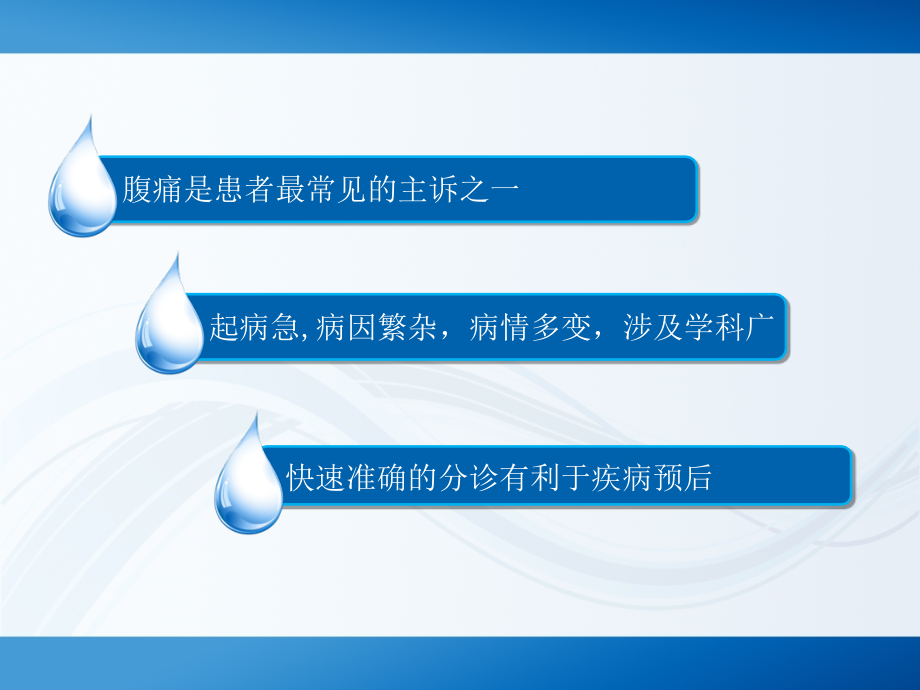 腹痛是患者最常见的主诉之一

起病急,病因繁杂，病情多变，涉及学科广

快速准确的分诊有利于疾病预后